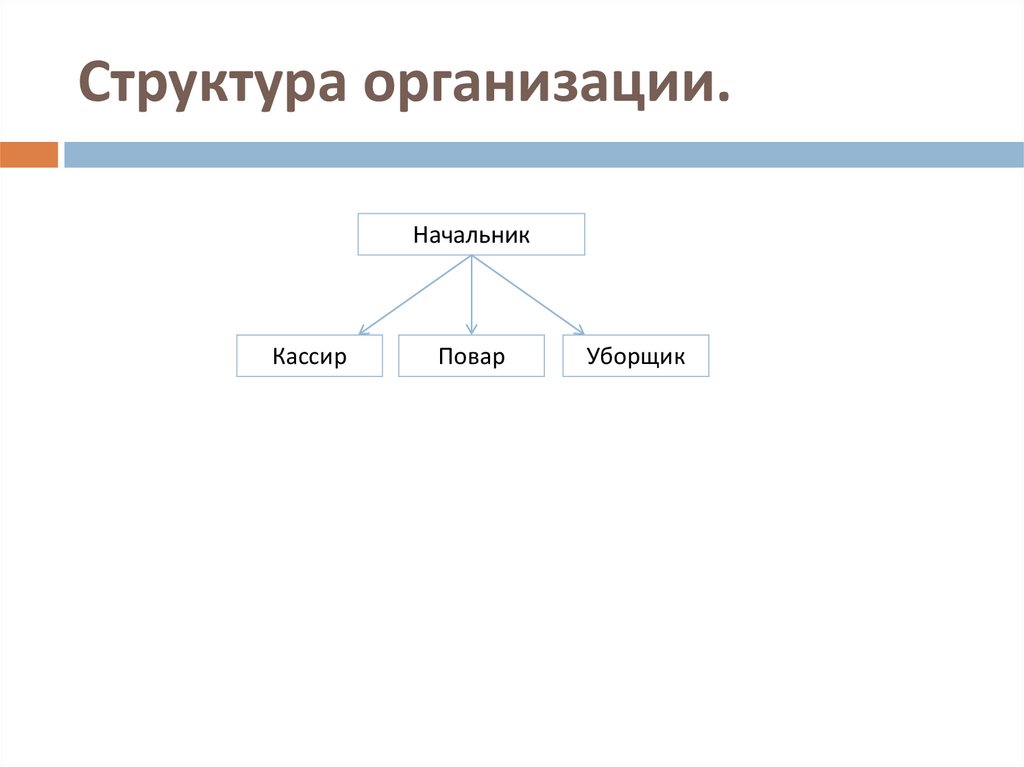 Структура организации.

Начальник

Кассир

Повар

Уборщик